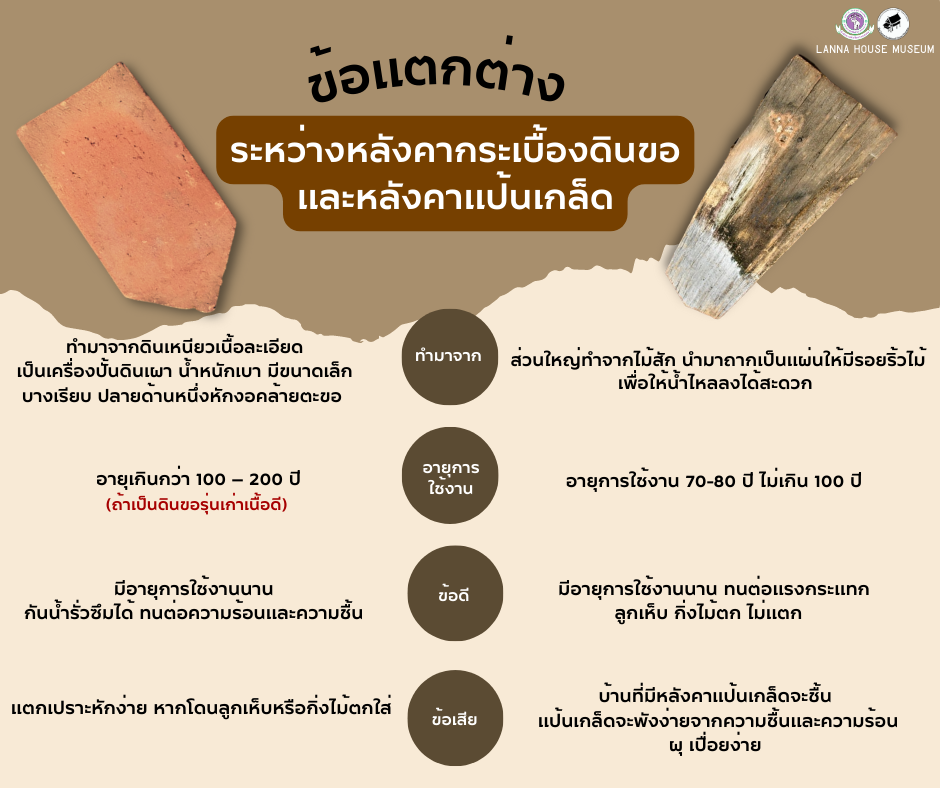 LANNA HOUSE MUSEUM

ข้อแตกต่าง

ระหว่างหลังคากระเบื้องดินขอ
และหลังคาแป้นเกล็ด

ทำมาจากดินเหนียวเนื้อละเอียด เป็นเครื่องปั้นดินเผา น้ำหนักเบา มีขนาดเล็ก บางเรียบ ปลายด้านหนึ่งหักงอคล้ายตะขอ

ทำมาจาก

ส่วนใหญ่ทำจากไม้สัก นำมาถากเป็นแผ่นให้มีรอยริ้วไม้ เพื่อให้น้ำไหลลงได้สะดวก

อายุเกินกว่า 100 – 200 ปี
(ถ้าเป็นดินขอรุ่นเก่าเนื้อดี)

อายุการใช้งาน

อายุการใช้งาน 70-80 ปี ไม่เกิน 100 ปี

มีอายุการใช้งานนาน กันน้ำรั่วซึมได้ ทนต่อความร้อนและความชื้น

ข้อดี

มีอายุการใช้งานนาน ทนต่อแรงกระแทก ลูกเห็บ กิ่งไม้ตก ไม่แตก

แตกเปราะหักง่าย หากโดนลูกเห็บหรือกิ่งไม้ตกใส่

ข้อเสีย

บ้านที่มีหลังคาแป้นเกล็ดจะชื้น แป้นเกล็ดจะพังง่ายจากความชื้นและความร้อน ผุ เปื่อยง่าย